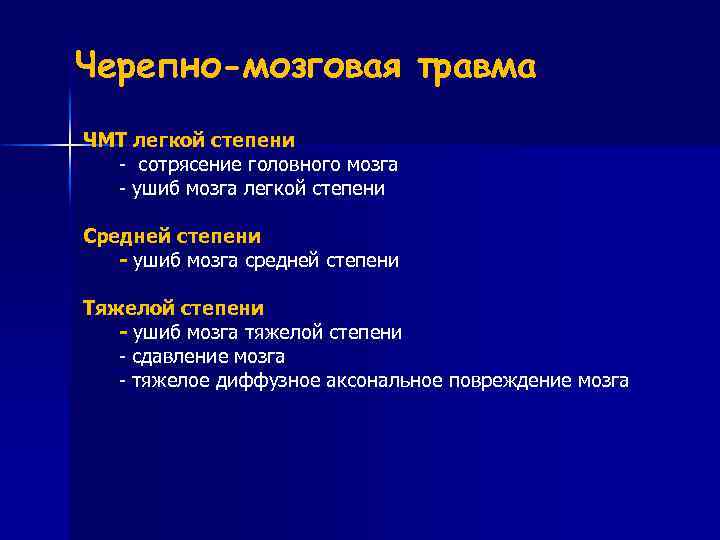 Черепно-мозговая травма

ЧМТ легкой степени
- сотрясение головного мозга
- ушиб мозга легкой степени

Средней степени
- ушиб мозга средней степени

Тяжелой степени
- ушиб мозга тяжелой степени
- сдавление мозга
- тяжелое диффузное аксональное повреждение мозга